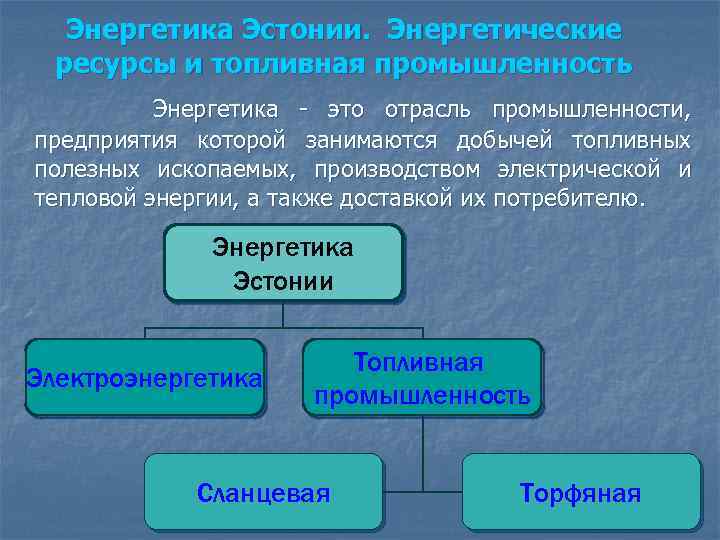 Энергетика Эстонии. Энергетические ресурсы и топливная промышленность

Энергетика - это отрасль промышленности, предприятия которой занимаются добычей топливных полезных ископаемых, производством электрической и тепловой энергии, а также доставкой их потребителю.

Энергетика Эстонии

Электроэнергетика

Топливная промышленность

Сланцевая

Торфяная